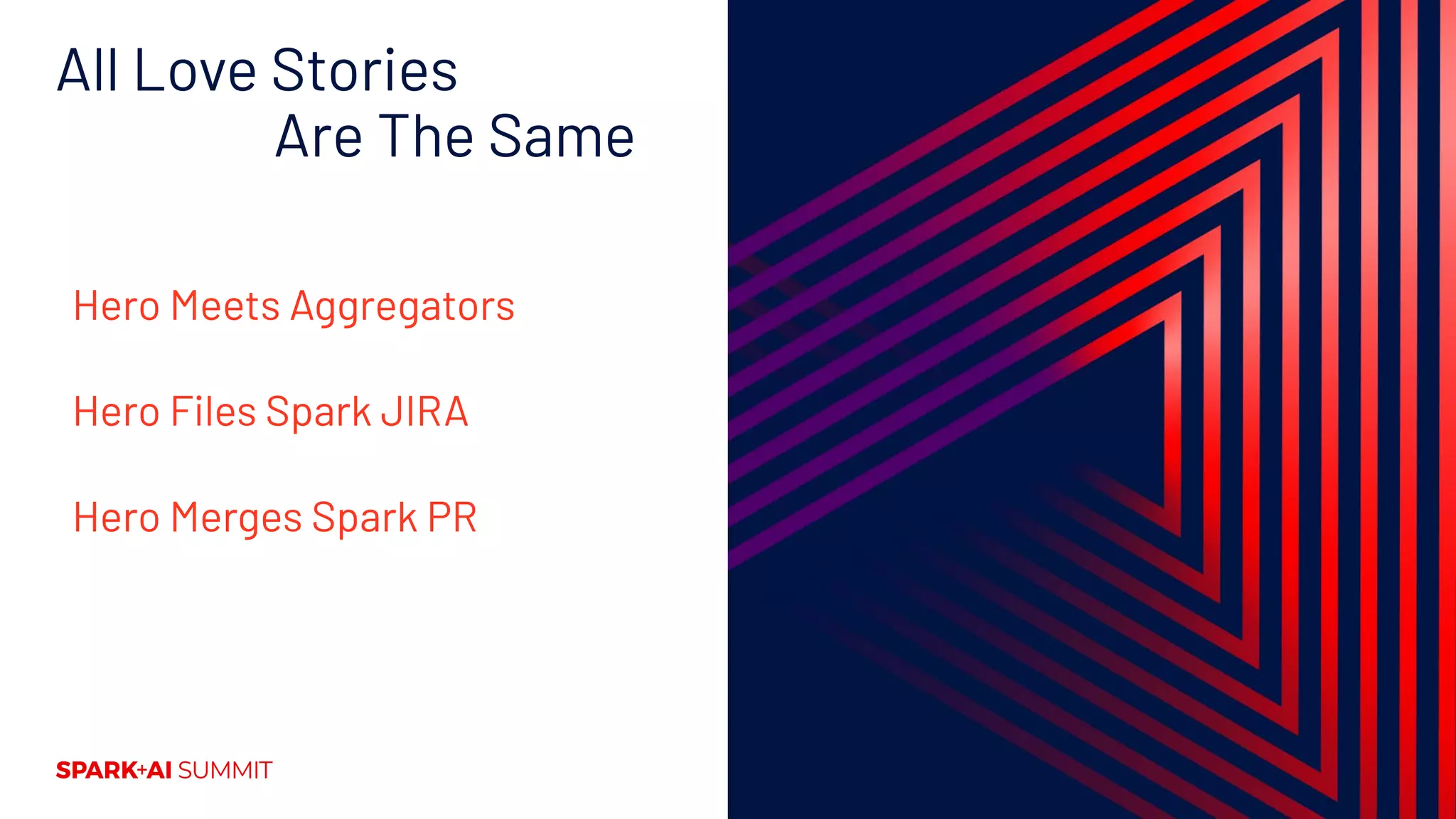 All Love Stories
Are The Same

Hero Meets Aggregators

Hero Files Spark JIRA

Hero Merges Spark PR

SPARK+AI SUMMIT